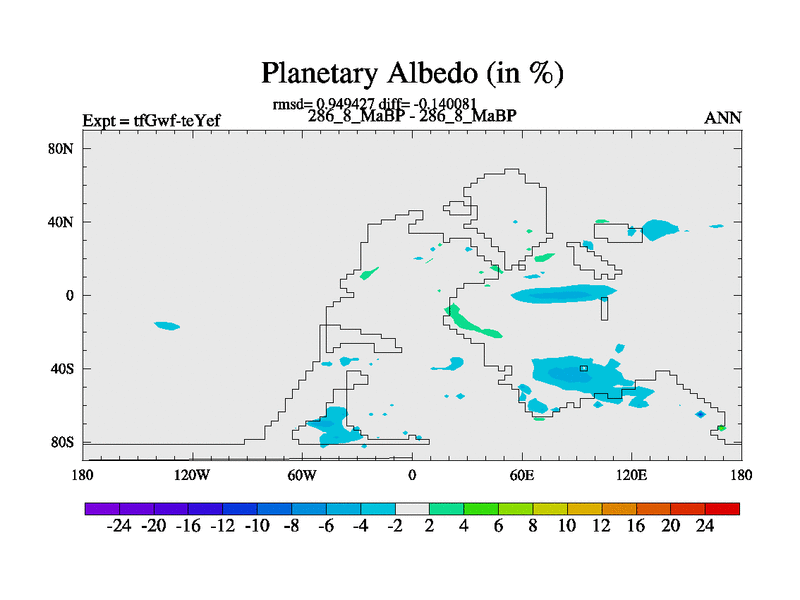 Planetary Albedo (in %)

rmsd= 0.949427 diff= -0.140081

Expt = tfGwf-teYef

286_8_MaBP - 286_8_MaBP

ANN

80N
40N
0
40S
80S

180 120W 60W 0 60E 120E 180

-24 -20 -16 -12 -10 -8 -6 -4 -2 2 4 6 8 10 12 16 20 24